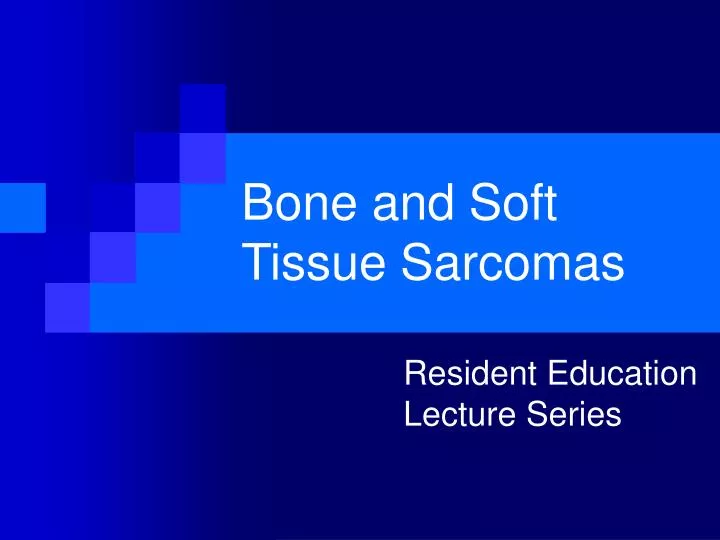 Bone and Soft Tissue Sarcomas

Resident Education Lecture Series